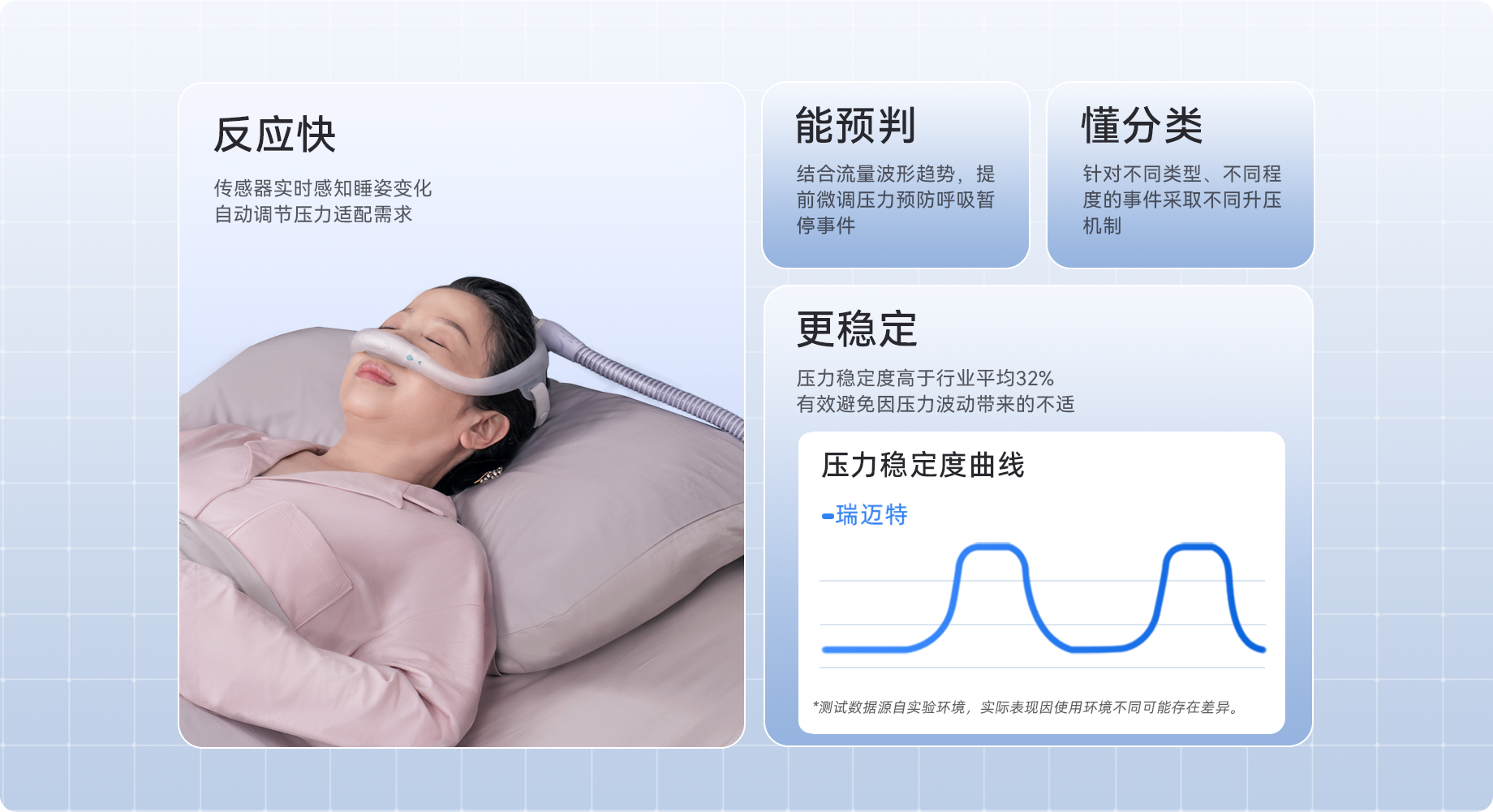 反应快

传感器实时感知睡姿变化
自动调节压力适配需求

能预判

结合流量波形趋势，提前微调压力预防呼吸暂停事件

懂分类

针对不同类型、不同程度的事件采取不同升压机制

更稳定

压力稳定度高于行业平均32%
有效避免因压力波动带来的不适

压力稳定度曲线

瑞迈特

*测试数据源自实验环境，实际表现因使用环境不同可能存在差异。